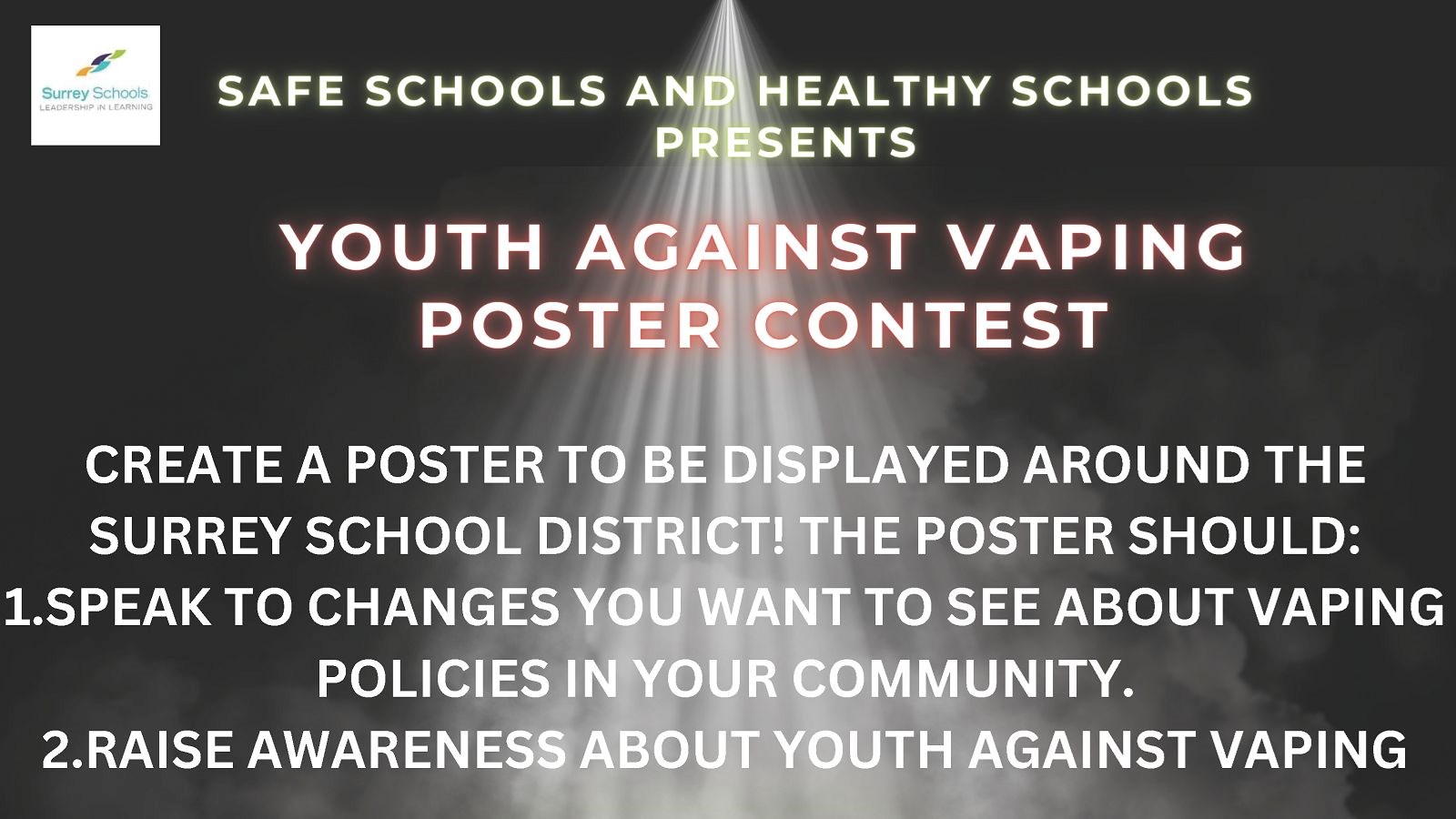 Surrey Schools
LEADERSHIP IN LEARNING

SAFE SCHOOLS AND HEALTHY SCHOOLS PRESENTS

YOUTH AGAINST VAPING POSTER CONTEST

CREATE A POSTER TO BE DISPLAYED AROUND THE SURREY SCHOOL DISTRICT! THE POSTER SHOULD:
1.SPEAK TO CHANGES YOU WANT TO SEE ABOUT VAPING POLICIES IN YOUR COMMUNITY.
2.RAISE AWARENESS ABOUT YOUTH AGAINST VAPING